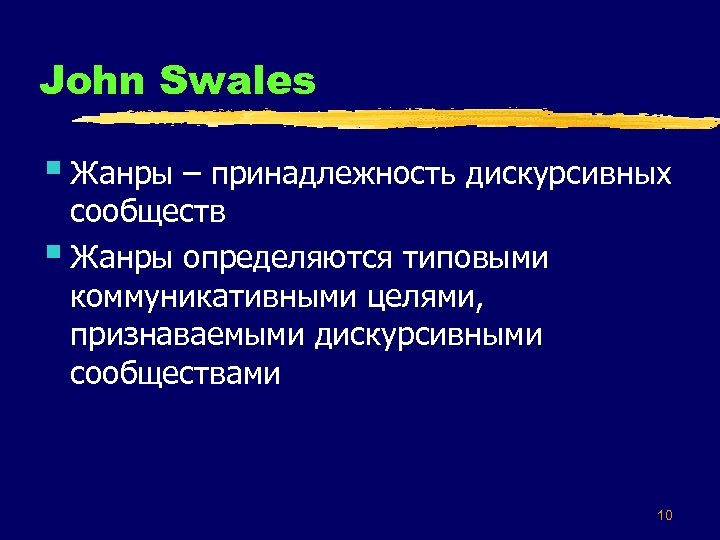 John Swales

Жанры – принадлежность дискурсивных сообществ

Жанры определяются типовыми коммуникативными целями, признаваемыми дискурсивными сообществами

10